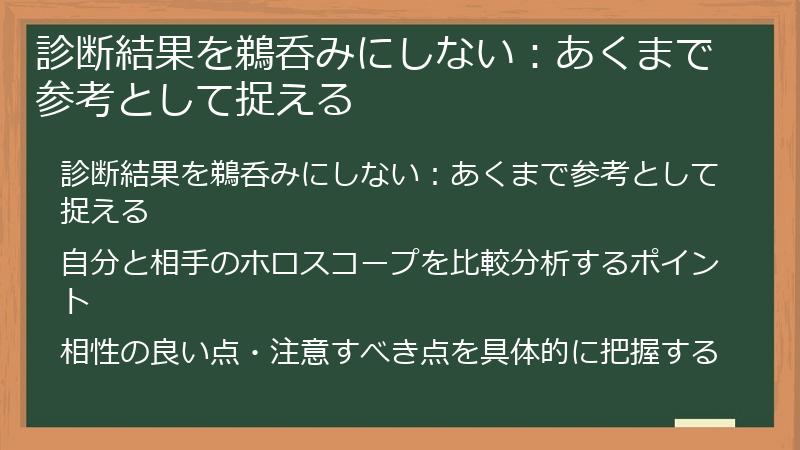 診断結果を鵜呑みにしない：あくまで参考として捉える

診断結果を鵜呑みにしない：あくまで参考として捉える

自分と相手のホロスコープを比較分析するポイント

相性の良い点・注意すべき点を具体的に把握する